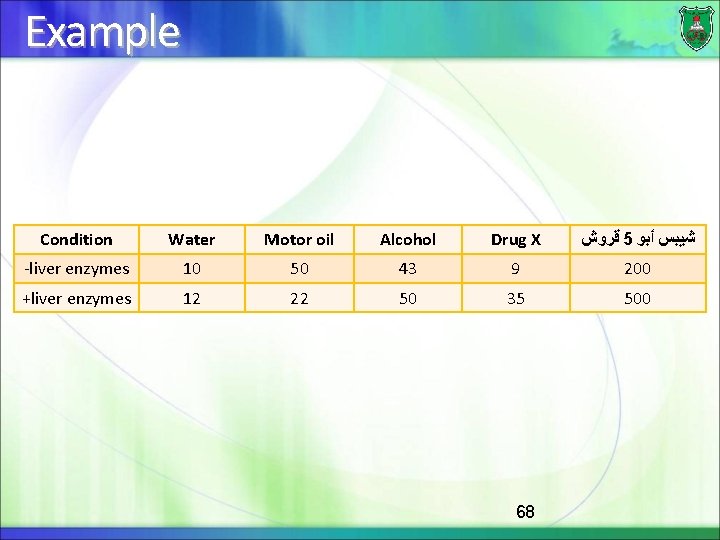 Example

| Condition | Water | Motor oil | Alcohol | Drug X | شيبس أبو 5 قروش |
|---|---|---|---|---|---|
| -liver enzymes | 10 | 50 | 43 | 9 | 200 |
| +liver enzymes | 12 | 22 | 50 | 35 | 500 |

68